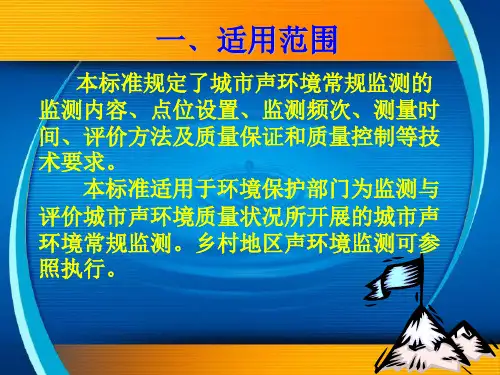 一、适用范围

本标准规定了城市声环境常规监测的监测内容、点位设置、监测频次、测量时间、评价方法及质量保证和质量控制等技术要求。

本标准适用于环境保护部门为监测与评价城市声环境质量状况所开展的城市声环境常规监测。乡村地区声环境监测可参照执行。